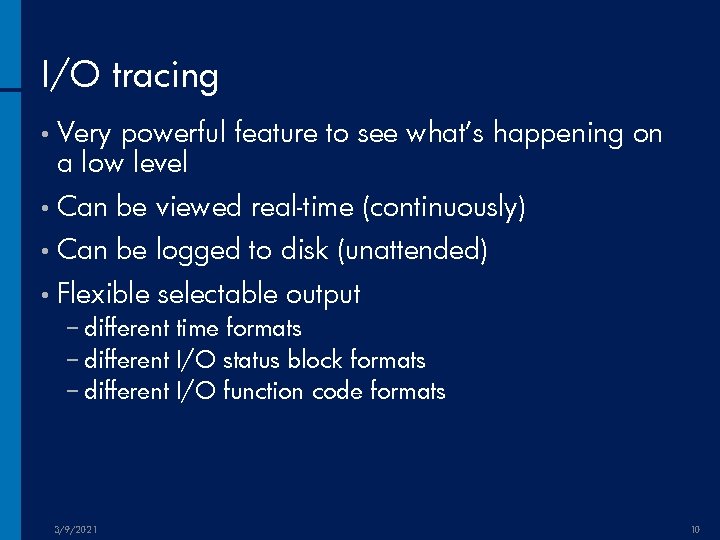 I/O tracing

• Very powerful feature to see what's happening on a low level

• Can be viewed real-time (continuously)

• Can be logged to disk (unattended)

• Flexible selectable output
– different time formats
– different I/O status block formats
– different I/O function code formats

3/9/2021

10